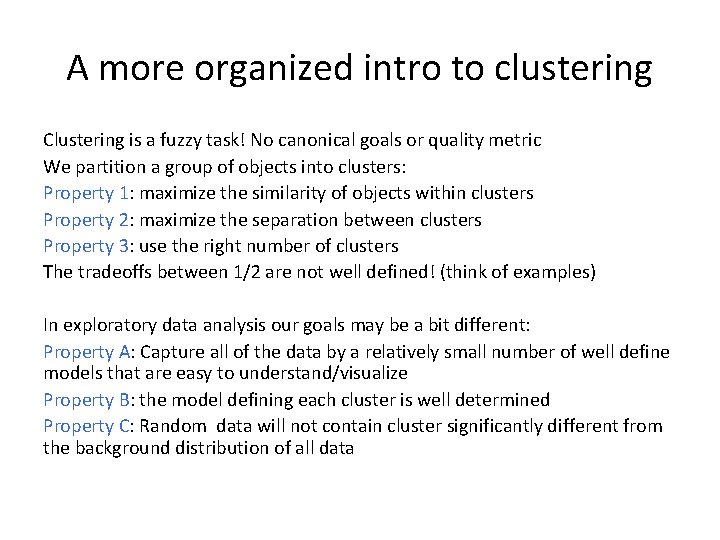 A more organized intro to clustering

Clustering is a fuzzy task! No canonical goals or quality metric

We partition a group of objects into clusters:

Property 1: maximize the similarity of objects within clusters

Property 2: maximize the separation between clusters

Property 3: use the right number of clusters

The tradeoffs between 1/2 are not well defined! (think of examples)

In exploratory data analysis our goals may be a bit different:

Property A: Capture all of the data by a relatively small number of well define models that are easy to understand/visualize

Property B: the model defining each cluster is well determined

Property C: Random data will not contain cluster significantly different from the background distribution of all data